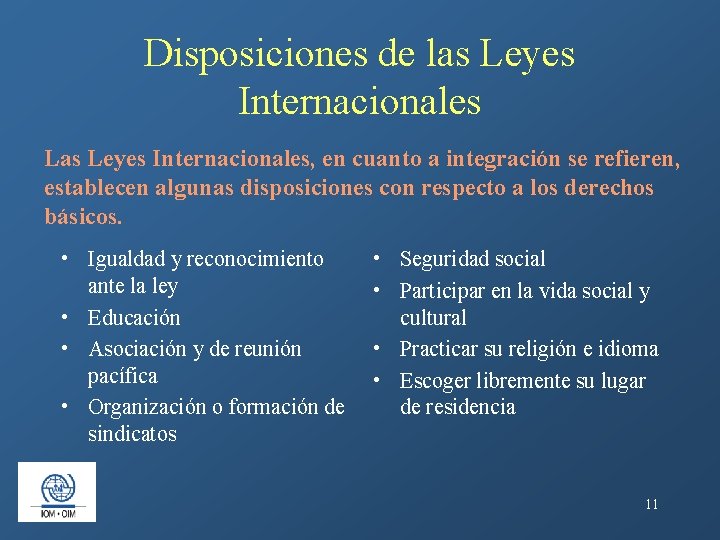 Disposiciones de las Leyes Internacionales

Las Leyes Internacionales, en cuanto a integración se refieren, establecen algunas disposiciones con respecto a los derechos básicos.

• Igualdad y reconocimiento ante la ley
• Educación
• Asociación y de reunión pacífica
• Organización o formación de sindicatos

• Seguridad social
• Participar en la vida social y cultural
• Practicar su religión e idioma
• Escoger libremente su lugar de residencia

IOM • OIM

11